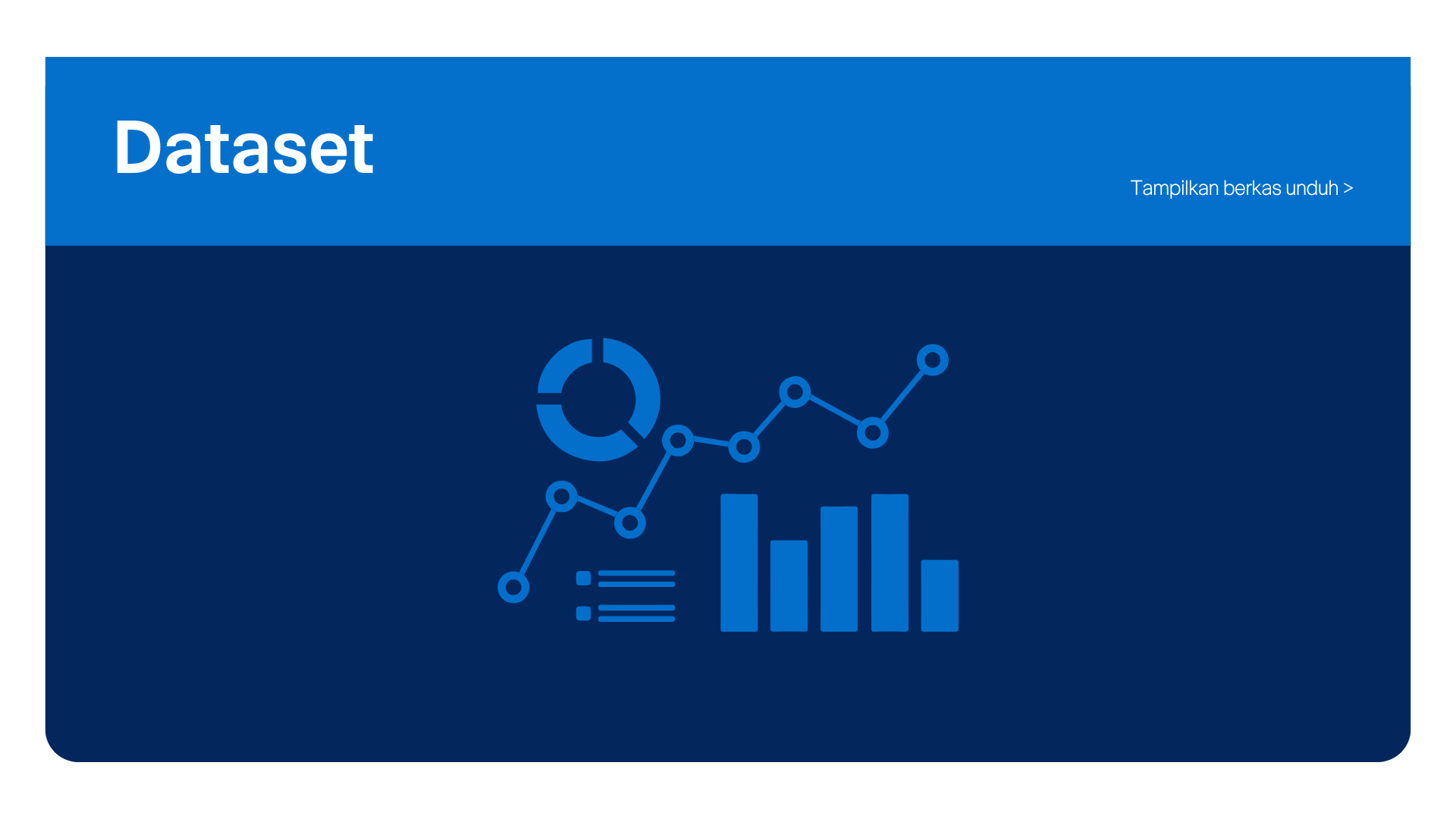 Dataset

Tampilkan berkas unduh >